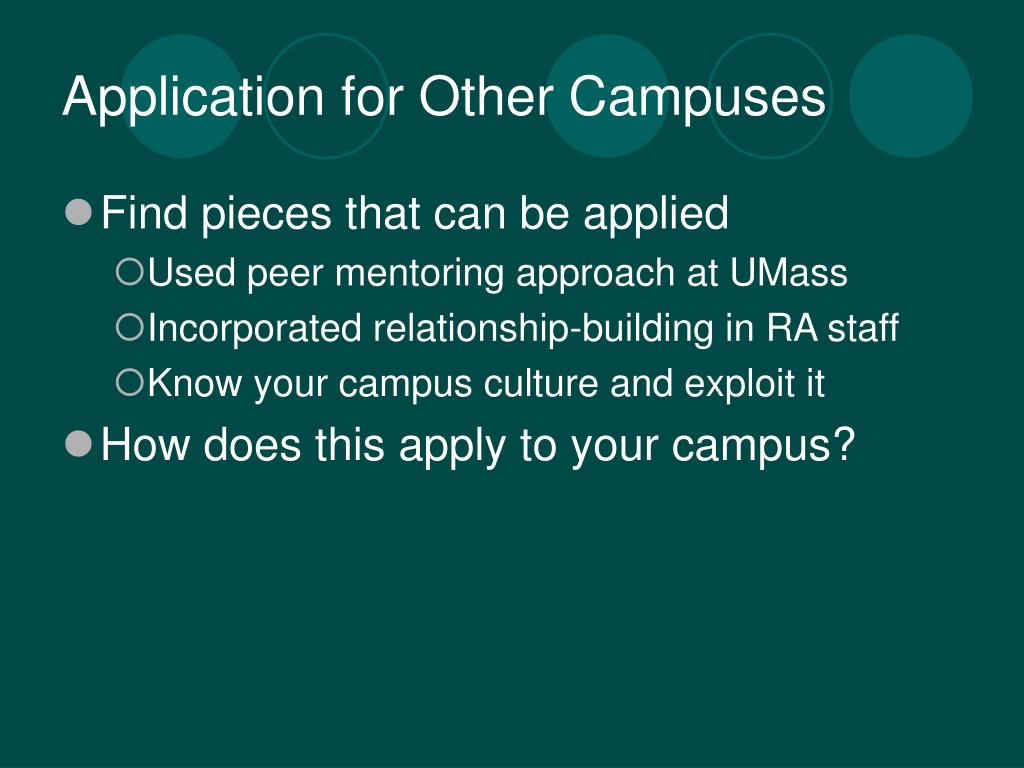 Application for Other Campuses

Find pieces that can be applied
Used peer mentoring approach at UMass
Incorporated relationship-building in RA staff
Know your campus culture and exploit it

How does this apply to your campus?